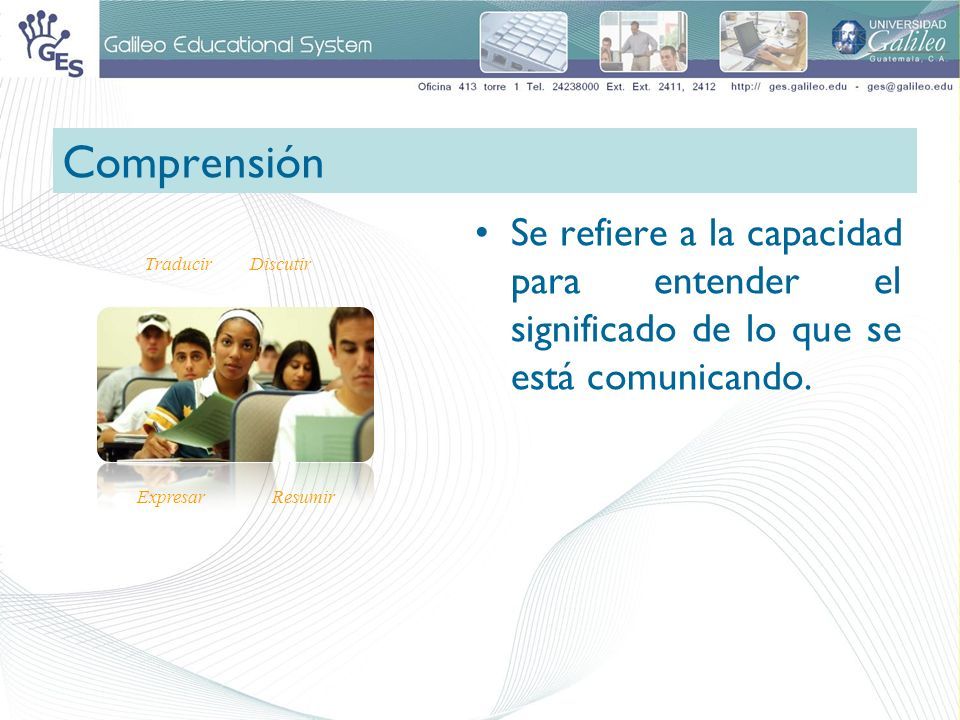 GES

Galileo Educational System

UNIVERSIDAD Galileo Guatemala, C.A.

Oficina 413 torre 1 Tel. 24238000 Ext. Ext. 2411, 2412 http:// ges.galileo.edu - ges@galileo.edu

Comprensión

Traducir Discutir

Expresar Resumir

• Se refiere a la capacidad para entender el significado de lo que se está comunicando.